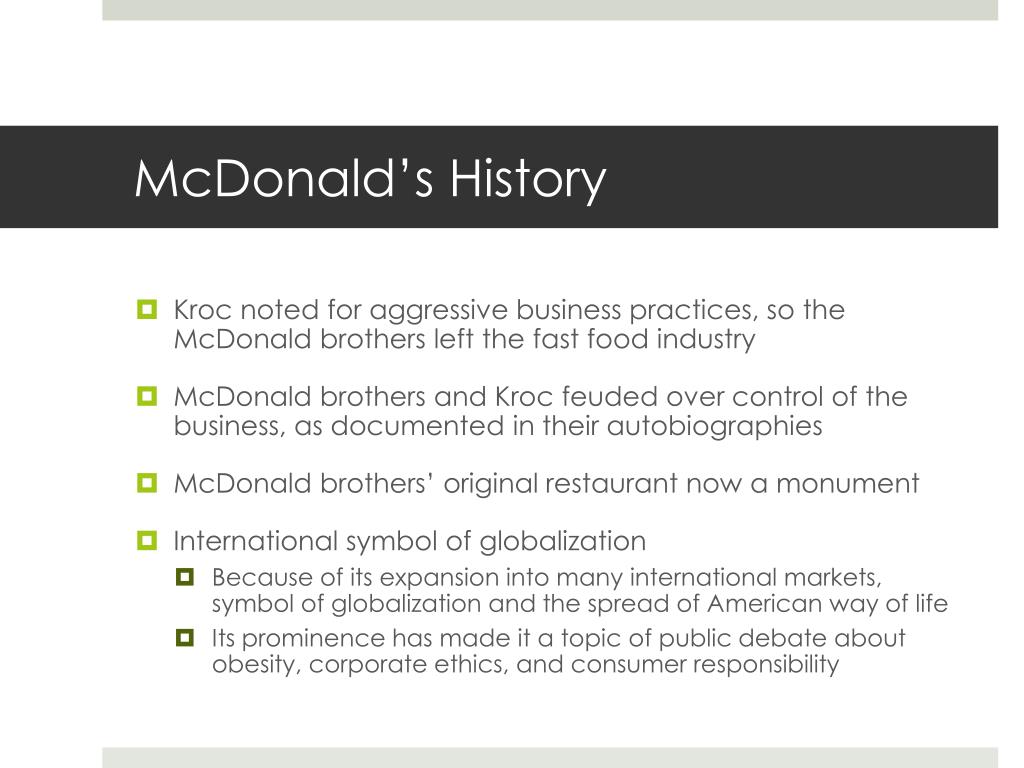 McDonald’s History

Kroc noted for aggressive business practices, so the McDonald brothers left the fast food industry

McDonald brothers and Kroc feuded over control of the business, as documented in their autobiographies

McDonald brothers’ original restaurant now a monument

International symbol of globalization

Because of its expansion into many international markets, symbol of globalization and the spread of American way of life

Its prominence has made it a topic of public debate about obesity, corporate ethics, and consumer responsibility